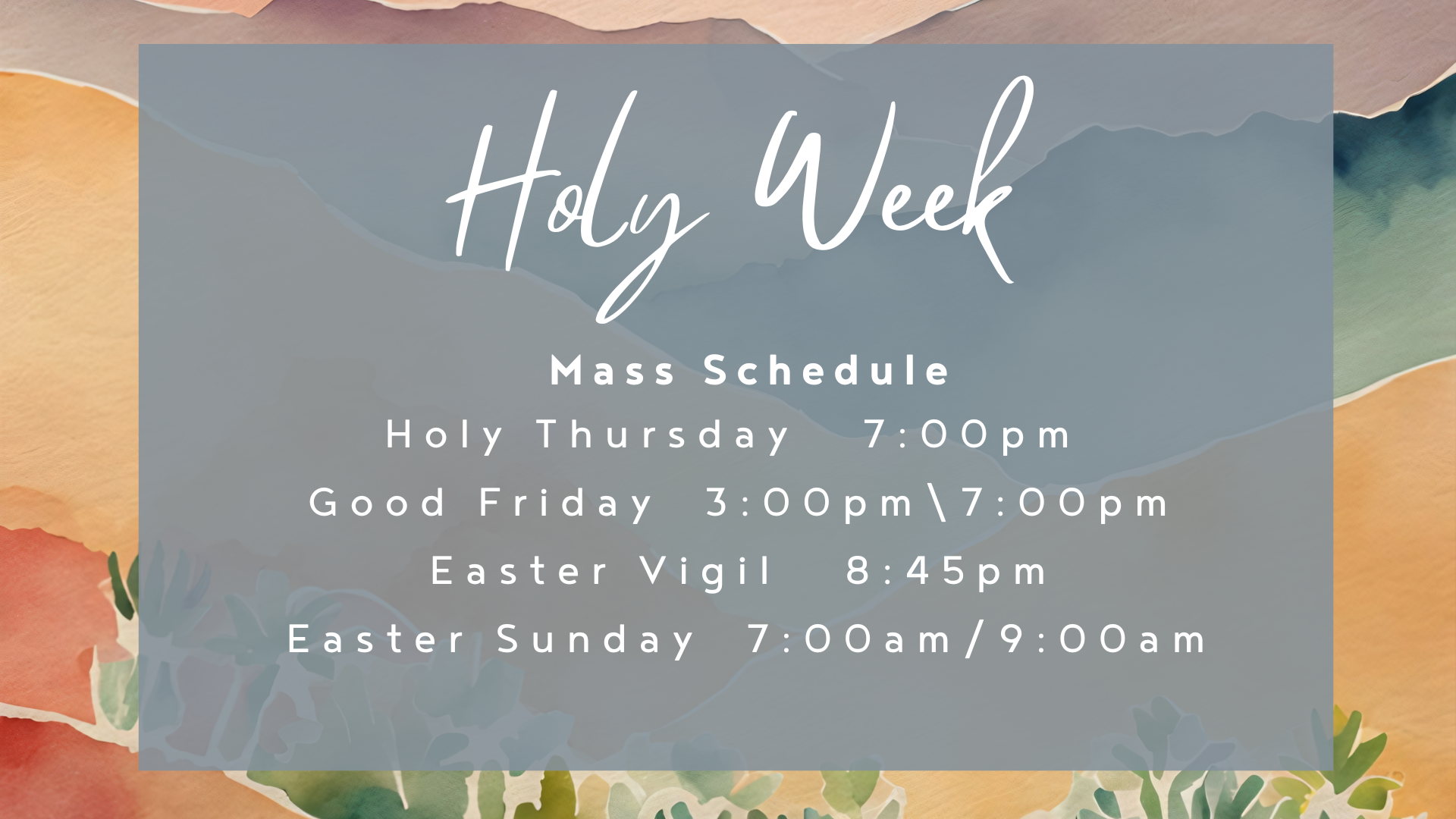 Holy Week

Mass Schedule

Holy Thursday 7:00pm

Good Friday 3:00pm\7:00pm

Easter Vigil 8:45pm

Easter Sunday 7:00am/9:00am